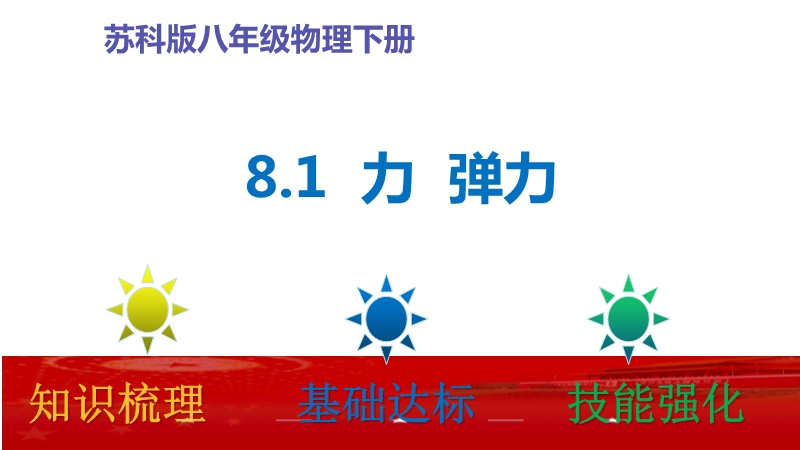 苏科版八年级物理下册

8.1 力 弹力

知识梳理

基础达标

技能强化